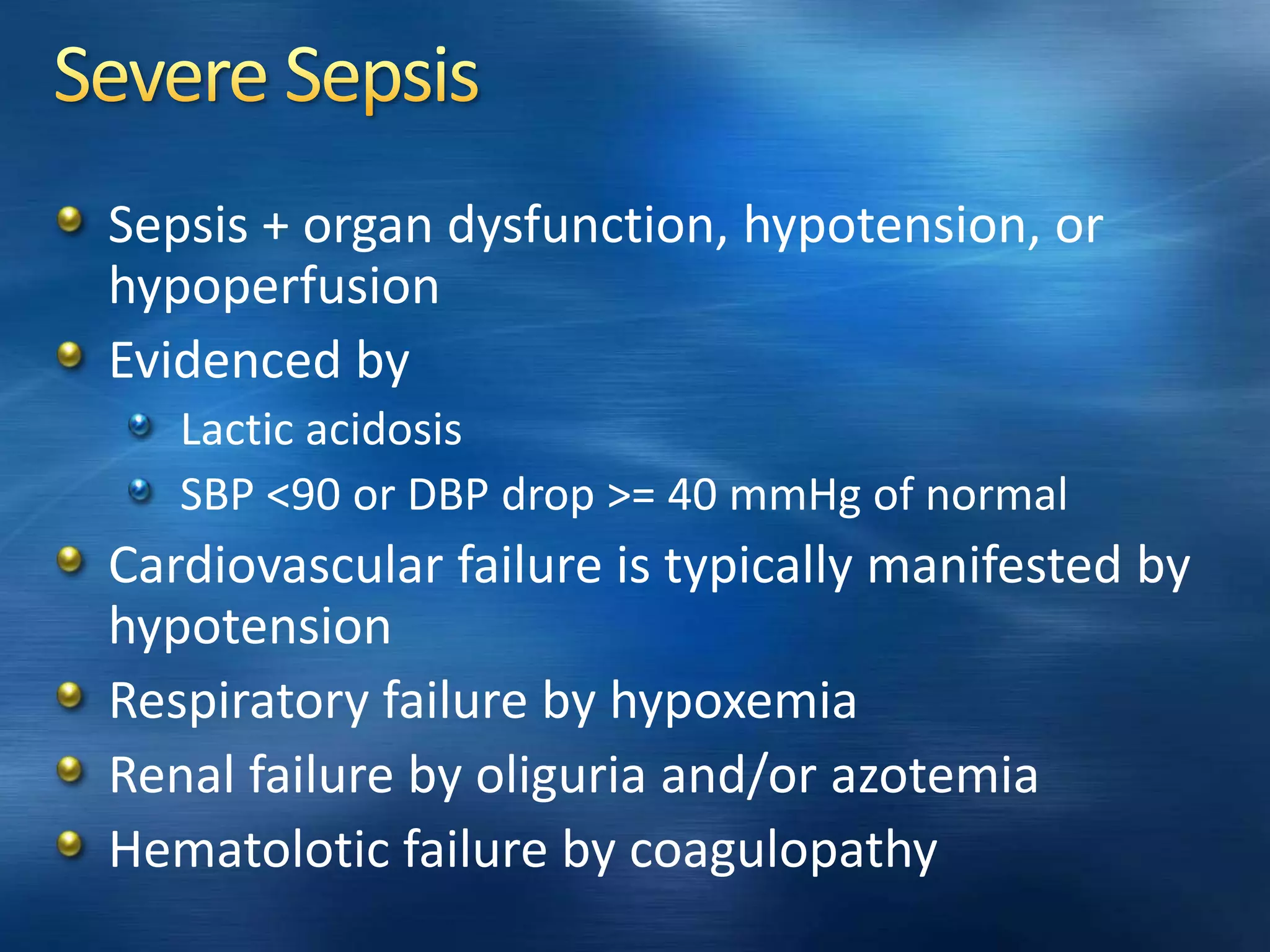 Severe Sepsis

Sepsis + organ dysfunction, hypotension, or hypoperfusion

Evidenced by

Lactic acidosis

SBP <90 or DBP drop >= 40 mmHg of normal

Cardiovascular failure is typically manifested by hypotension

Respiratory failure by hypoxemia

Renal failure by oliguria and/or azotemia

Hematolotic failure by coagulopathy